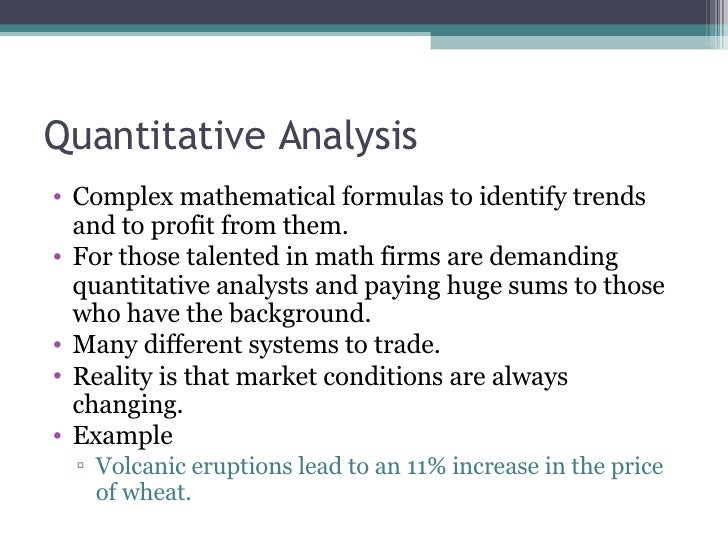 Quantitative Analysis

• Complex mathematical formulas to identify trends and to profit from them.
• For those talented in math firms are demanding quantitative analysts and paying huge sums to those who have the background.
• Many different systems to trade.
• Reality is that market conditions are always changing.
• Example
▫ Volcanic eruptions lead to an 11% increase in the price of wheat.